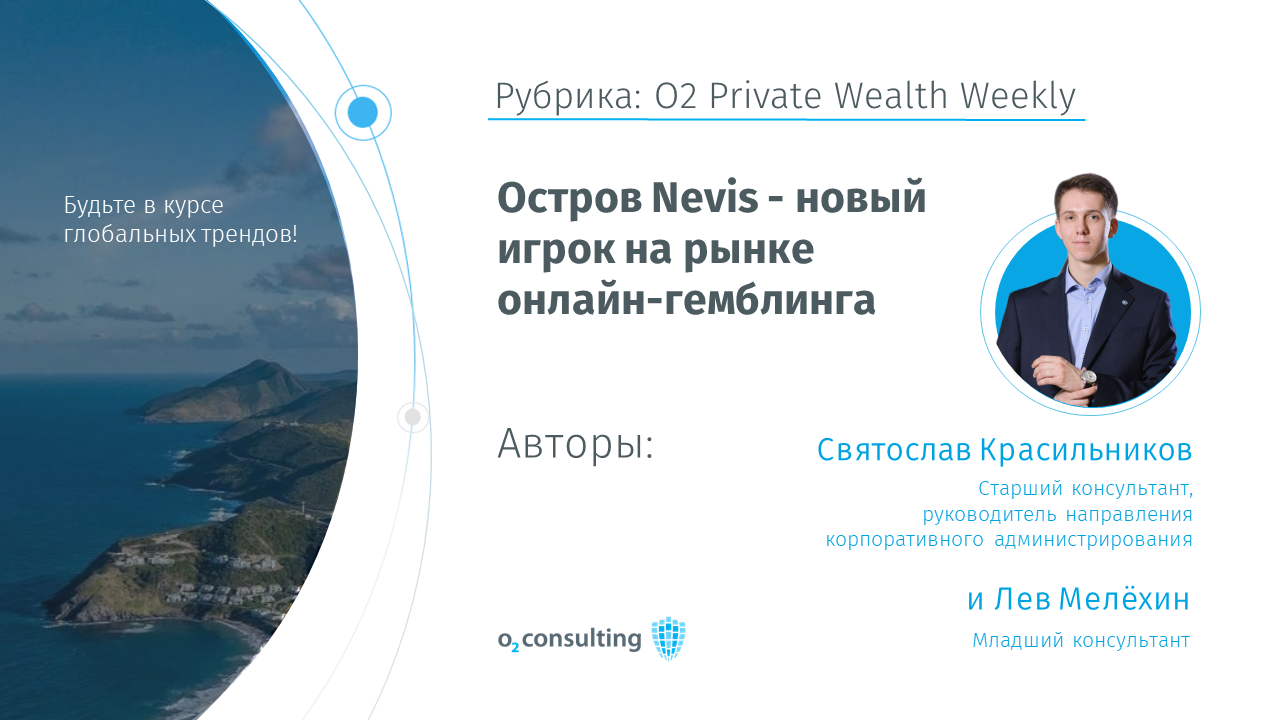 Будьте в курсе глобальных трендов!

Рубрика: O2 Private Wealth Weekly

Остров Nevis - новый игрок на рынке онлайн-гемблинга

Авторы:

Святослав Красильников

Старший консультант, руководитель направления корпоративного администрирования

и Лев Мелёхин

Младший консультант

$o_2$consulting